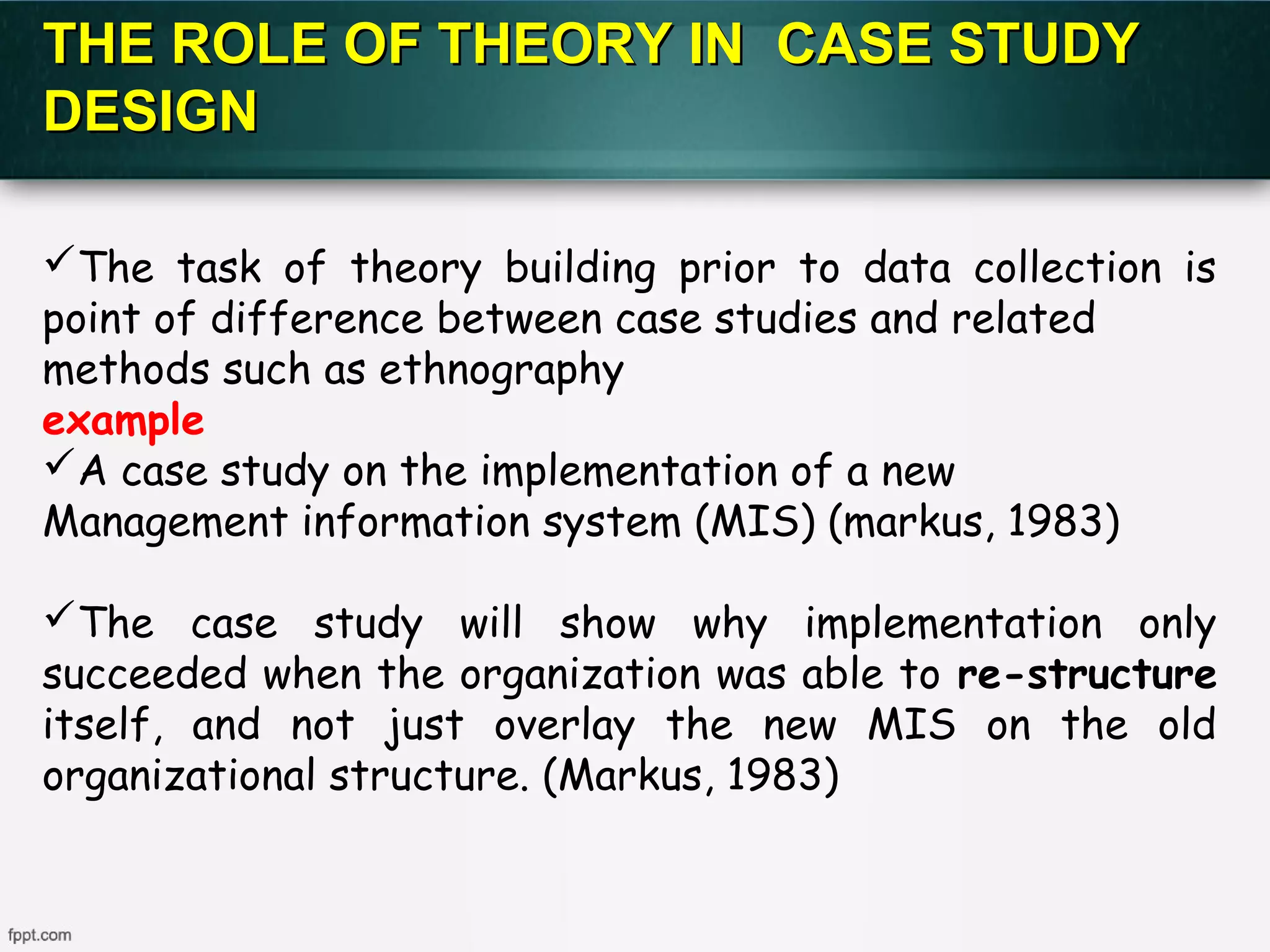 THE ROLE OF THEORY IN CASE STUDY DESIGN

✓The task of theory building prior to data collection is point of difference between case studies and related methods such as ethnography
example
✓A case study on the implementation of a new Management information system (MIS) (markus, 1983)

✓The case study will show why implementation only succeeded when the organization was able to re-structure itself, and not just overlay the new MIS on the old organizational structure. (Markus, 1983)

fppt.com